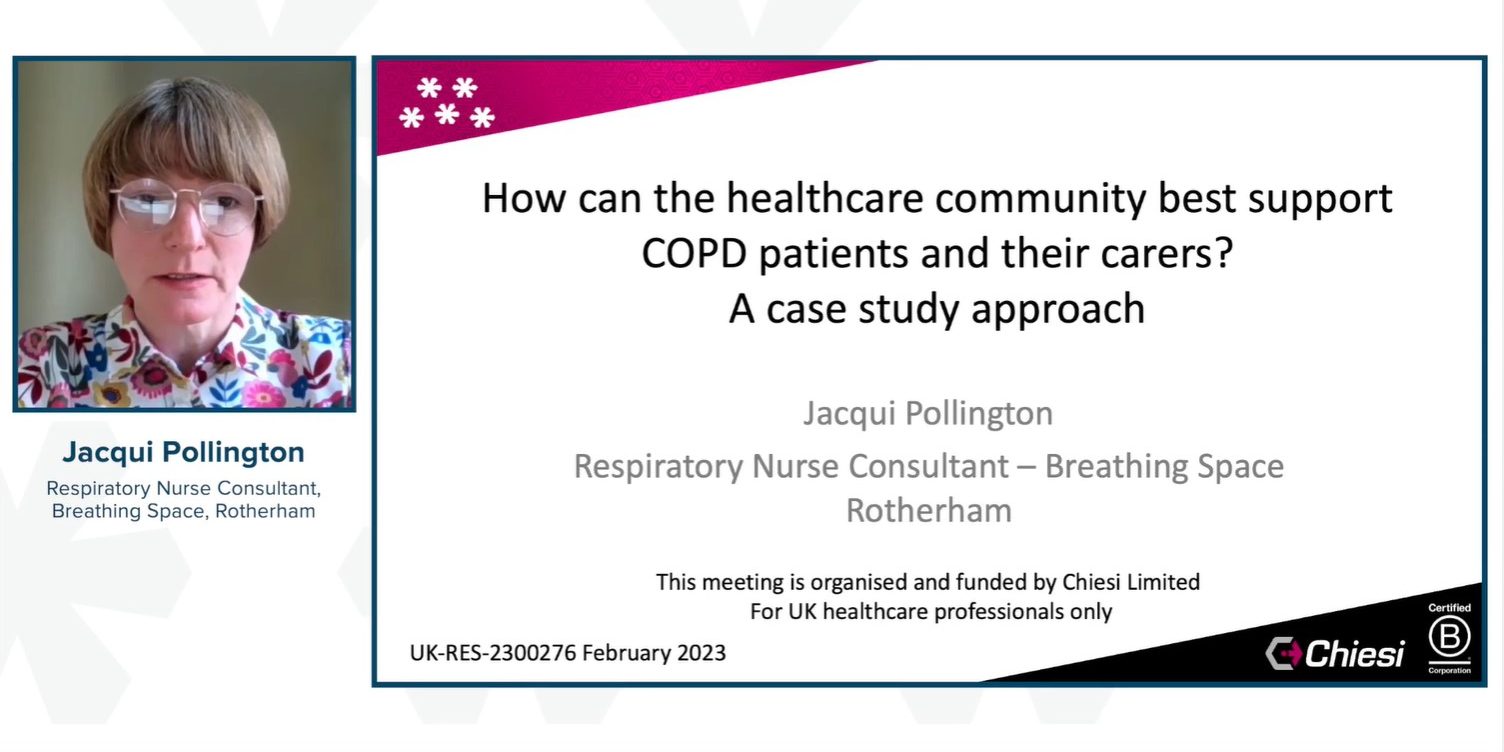 Jacqui Pollington

Respiratory Nurse Consultant, Breathing Space, Rotherham

How can the healthcare community best support COPD patients and their carers?
A case study approach

Jacqui Pollington

Respiratory Nurse Consultant – Breathing Space Rotherham

This meeting is organised and funded by Chiesi Limited
For UK healthcare professionals only

UK-RES-2300276 February 2023

Chiesi

Certified
B
Corporation